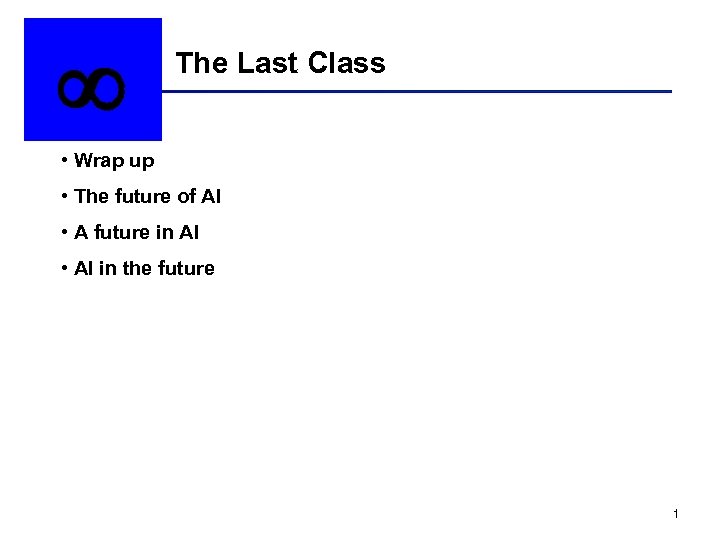 $\infty$

The Last Class

• Wrap up
• The future of AI
• A future in AI
• AI in the future

1